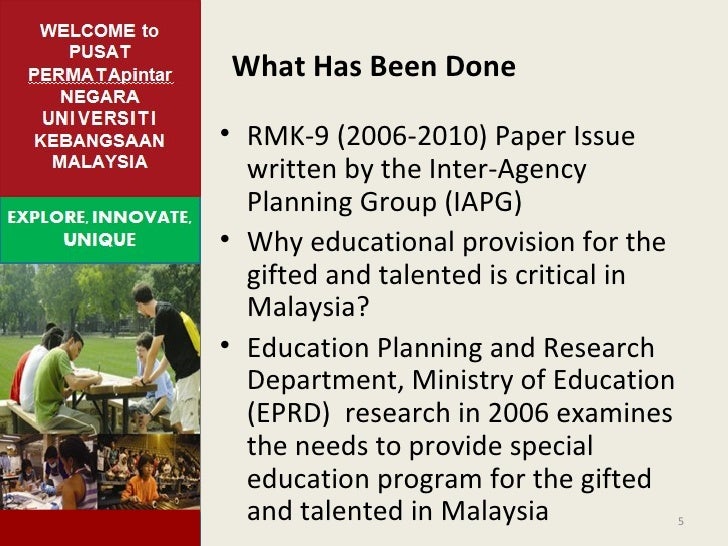 WELCOME to PUSAT PERMATApintar NEGARA UNIVERSITI KEBANGSAAN MALAYSIA

EXPLORE, INNOVATE, UNIQUE

What Has Been Done

• RMK-9 (2006-2010) Paper Issue written by the Inter-Agency Planning Group (IAPG)

• Why educational provision for the gifted and talented is critical in Malaysia?

• Education Planning and Research Department, Ministry of Education (EPRD) research in 2006 examines the needs to provide special education program for the gifted and talented in Malaysia

5